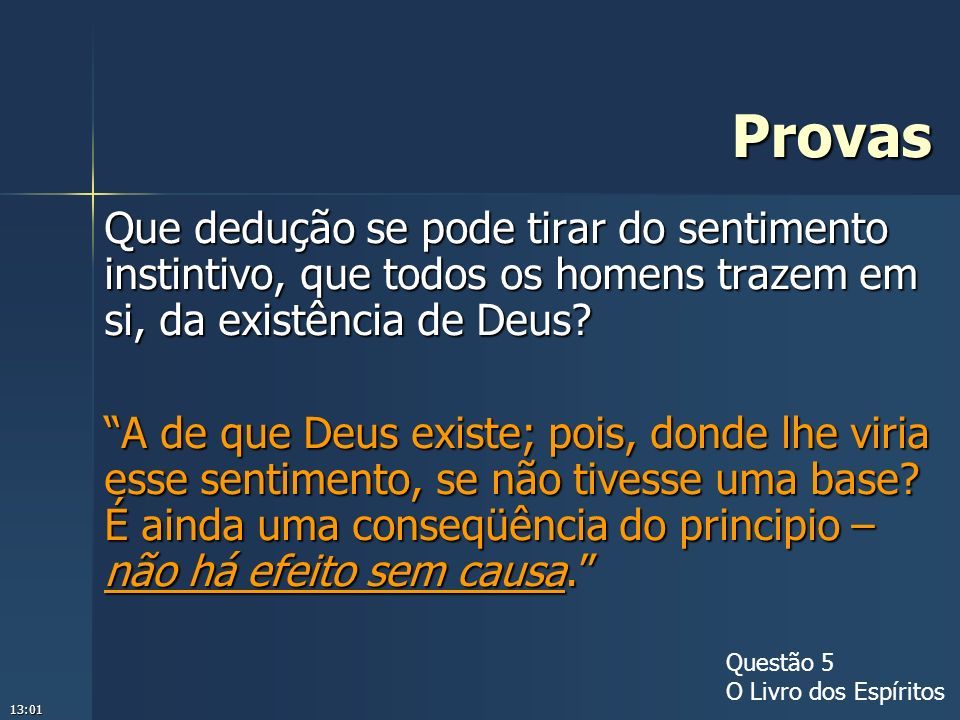 Provas

Que dedução se pode tirar do sentimento instintivo, que todos os homens trazem em si, da existência de Deus?

“A de que Deus existe; pois, donde lhe viria esse sentimento, se não tivesse uma base? É ainda uma conseqüência do principio – não há efeito sem causa.”

Questão 5
O Livro dos Espíritos

13:01